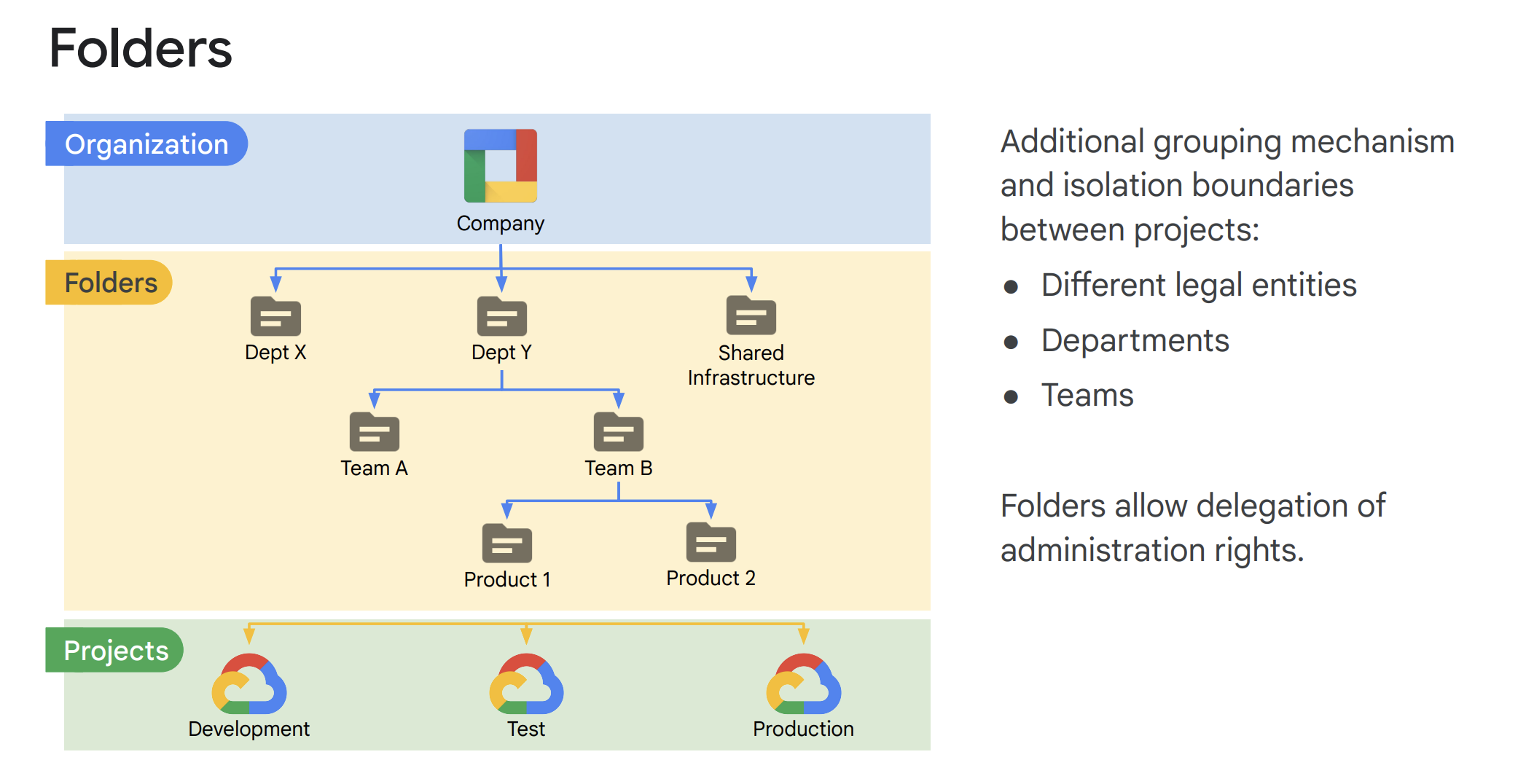 Folders

Organization

Company

Folders

Dept X

Dept Y

Shared Infrastructure

Team A

Team B

Product 1

Product 2

Projects

Development

Test

Production

Additional grouping mechanism and isolation boundaries between projects:

- Different legal entities
- Departments
- Teams

Folders allow delegation of administration rights.